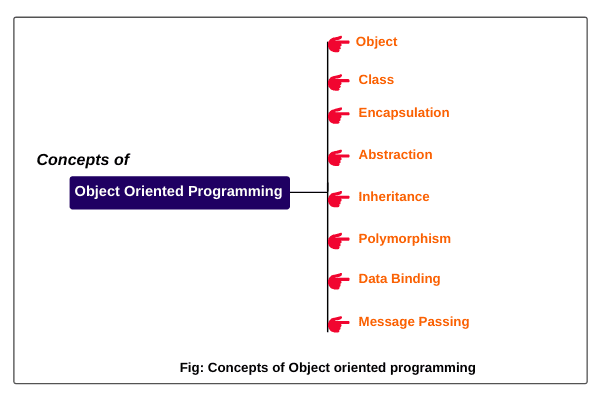 Concepts of

Object Oriented Programming

Object

Class

Encapsulation

Abstraction

Inheritance

Polymorphism

Data Binding

Message Passing

Fig: Concepts of Object oriented programming